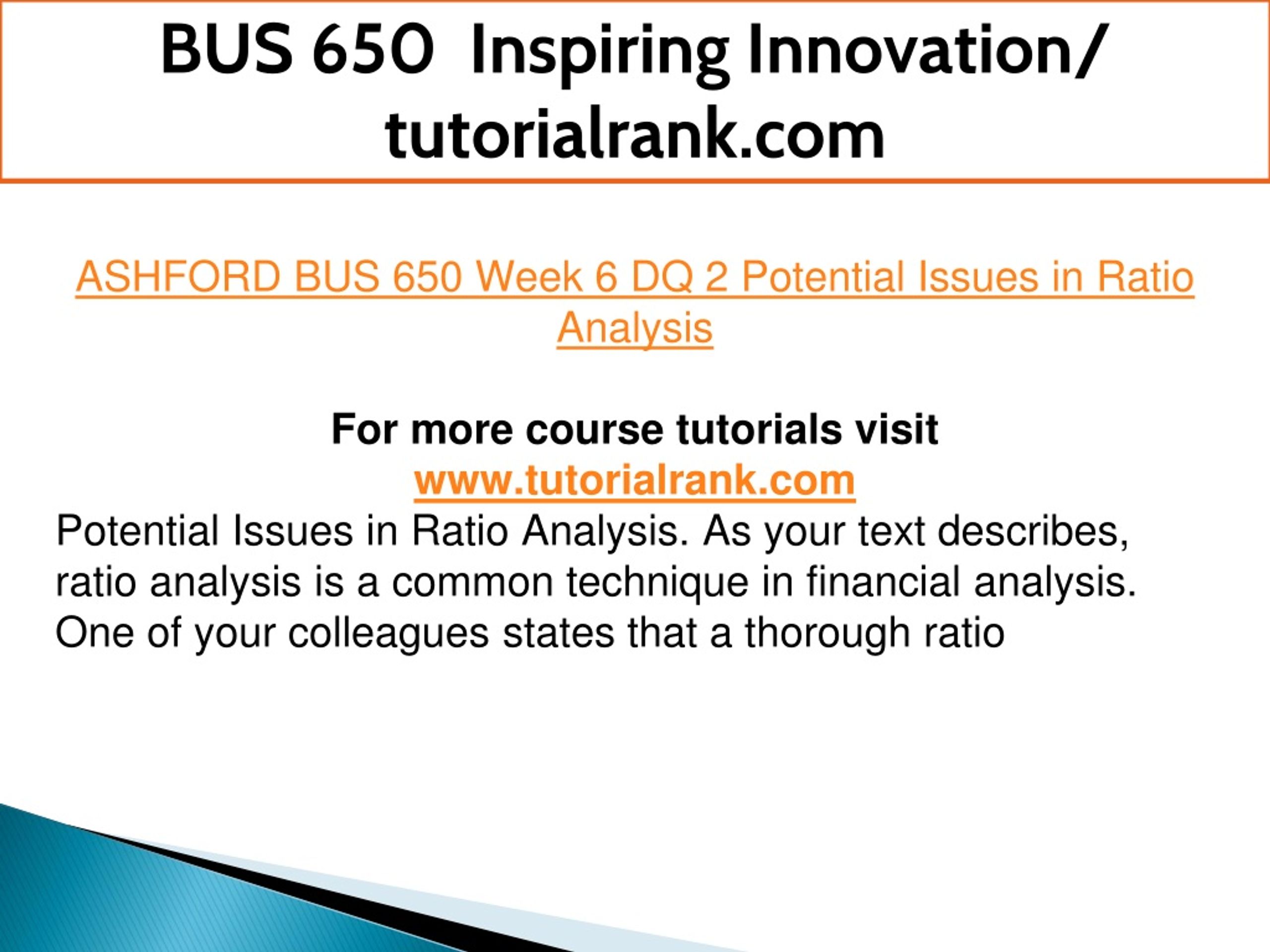 BUS 650 Inspiring Innovation/ tutorialrank.com

ASHFORD BUS 650 Week 6 DQ 2 Potential Issues in Ratio Analysis

For more course tutorials visit
www.tutorialrank.com
Potential Issues in Ratio Analysis. As your text describes, ratio analysis is a common technique in financial analysis. One of your colleagues states that a thorough ratio